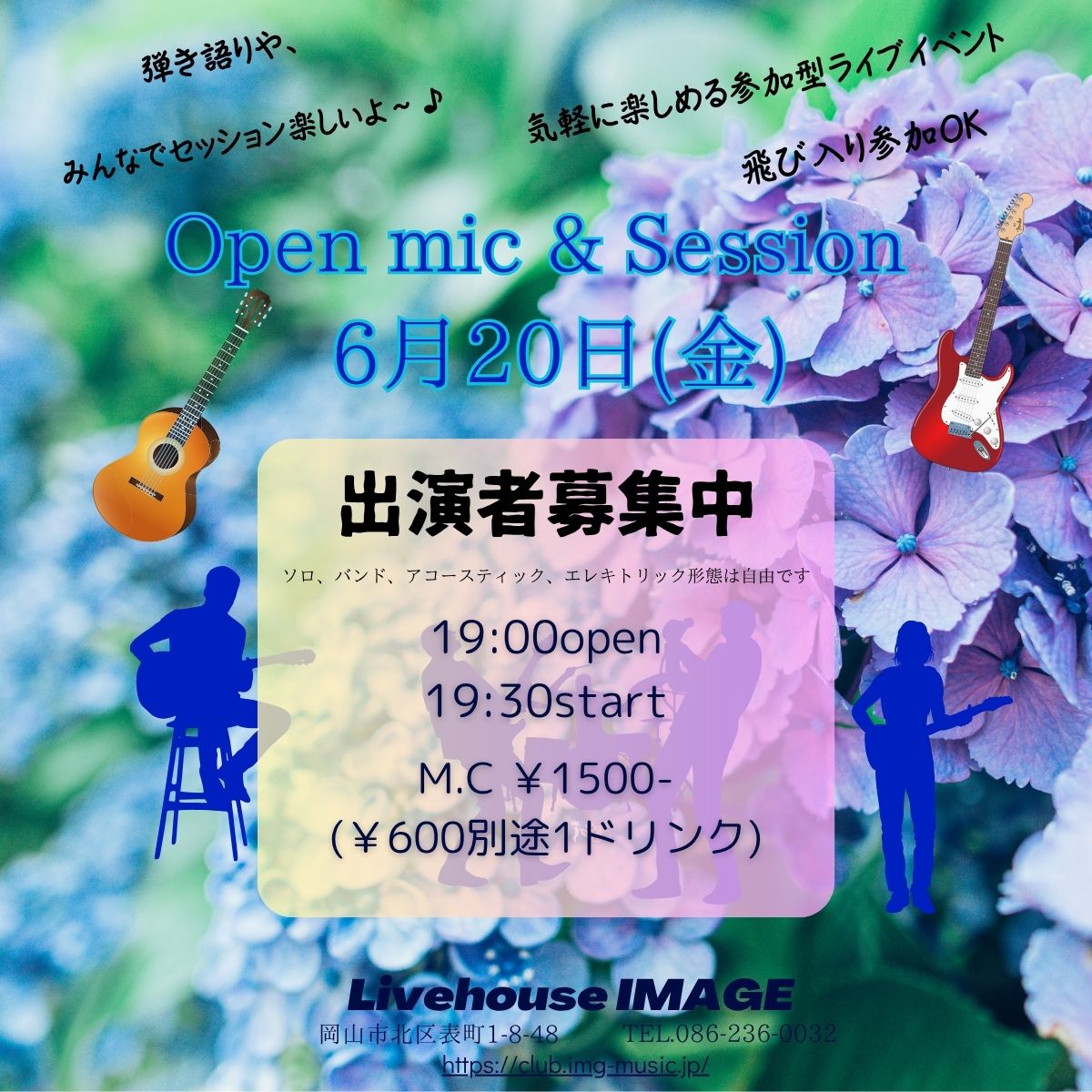 弾き語りや、
みんなでセッション楽しいよ～♪

気軽に楽しめる参加型ライブイベント
飛び入り参加OK

Open mic & Session
6月20日(金)

出演者募集中

ソロ、バンド、アコースティック、エレキトリック形態は自由です

19:00open
19:30start

M.C ￥1500-
(￥600別途1ドリンク)

Livehouse IMAGE
岡山市北区表町1-8-48 TEL.086-236-0032
https://club.img-music.jp/